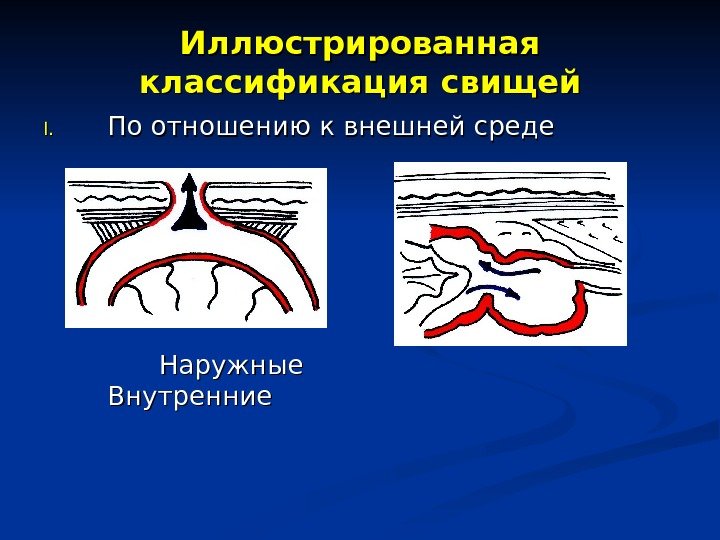 Иллюстрированная классификация свищей

I. По отношению к внешней среде

Наружные
Внутренние